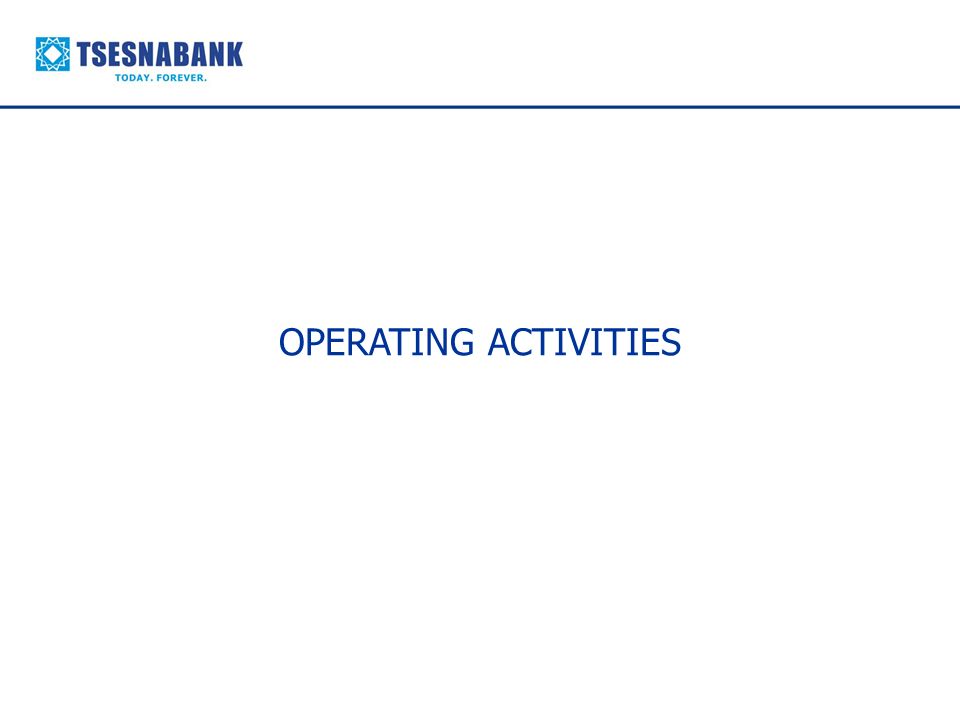 TSESNABANK
TODAY. FOREVER.

OPERATING ACTIVITIES